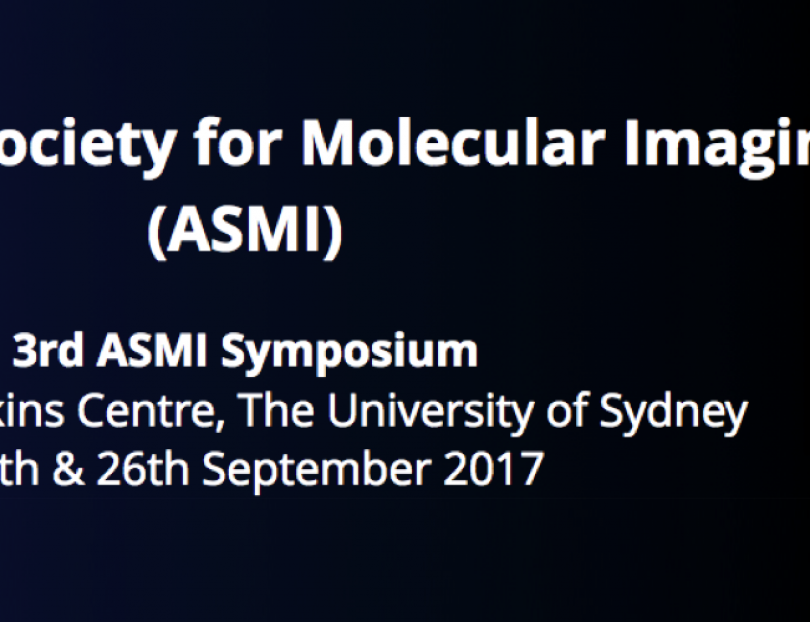 ociety for Molecular Imagi

(ASMI)

3rd ASMI Symposium

kins Centre, The University of Sydney

th & 26th September 2017